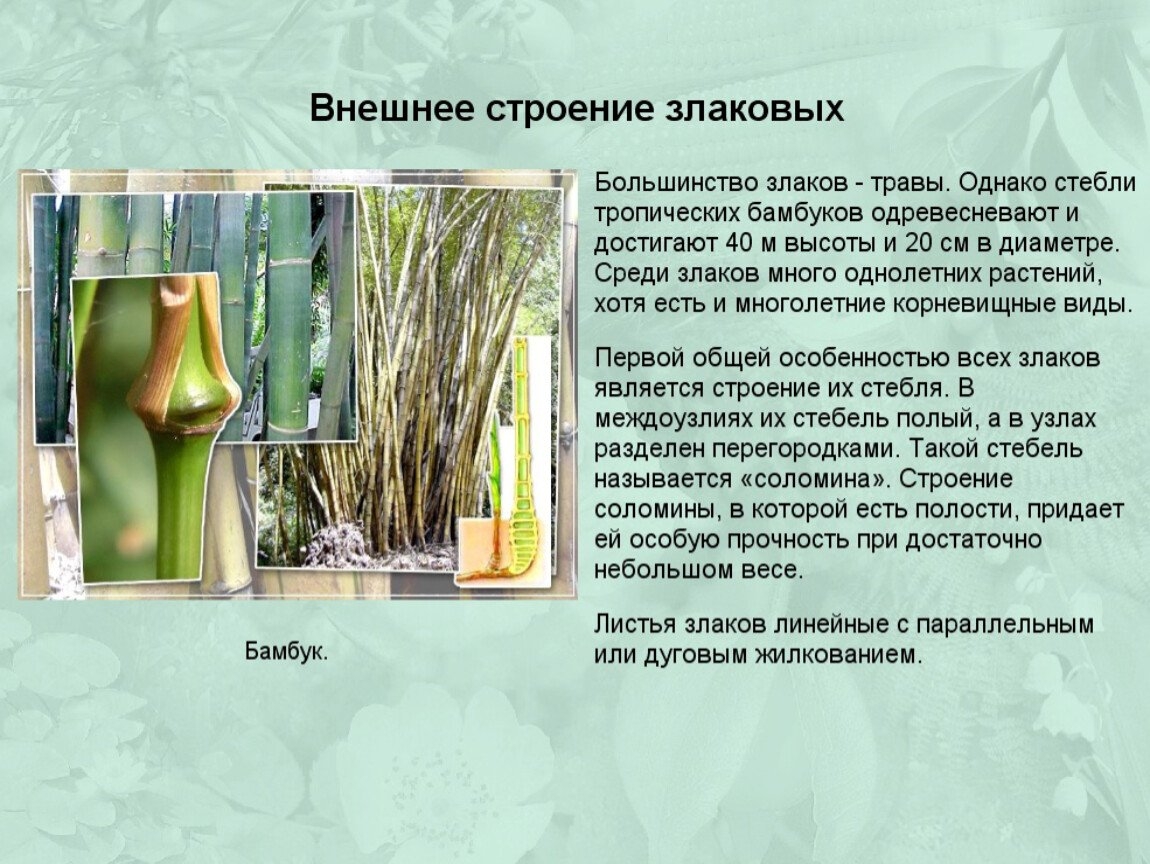 Внешнее строение злаковых

Большинство злаков - травы. Однако стебли тропических бамбуков одревесневают и достигают 40 м высоты и 20 см в диаметре. Среди злаков много однолетних растений, хотя есть и многолетние корневищные виды.

Первой общей особенностью всех злаков является строение их стебля. В междоузлиях их стебель полый, а в узлах разделен перегородками. Такой стебель называется «соломина». Строение соломины, в которой есть полости, придает ей особую прочность при достаточно небольшом весе.

Листья злаков линейные с параллельным или дуговым жилкованием.

Бамбук.